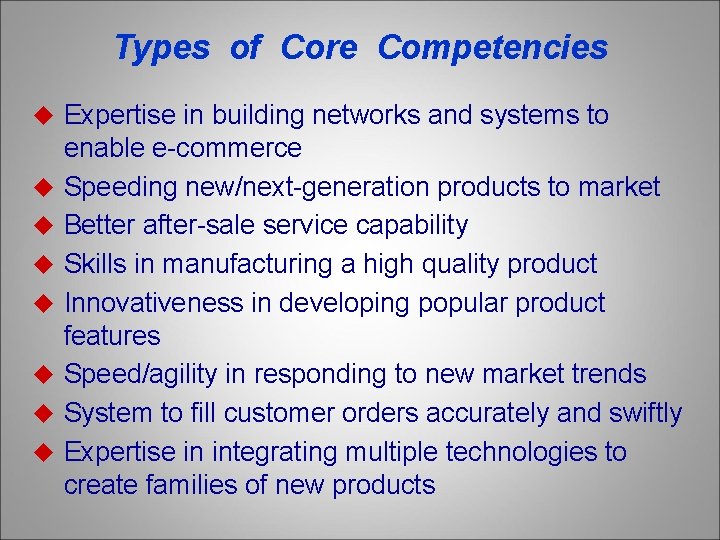 Types of Core Competencies

◆ Expertise in building networks and systems to enable e-commerce
◆ Speeding new/next-generation products to market
◆ Better after-sale service capability
◆ Skills in manufacturing a high quality product
◆ Innovativeness in developing popular product features
◆ Speed/agility in responding to new market trends
◆ System to fill customer orders accurately and swiftly
◆ Expertise in integrating multiple technologies to create families of new products